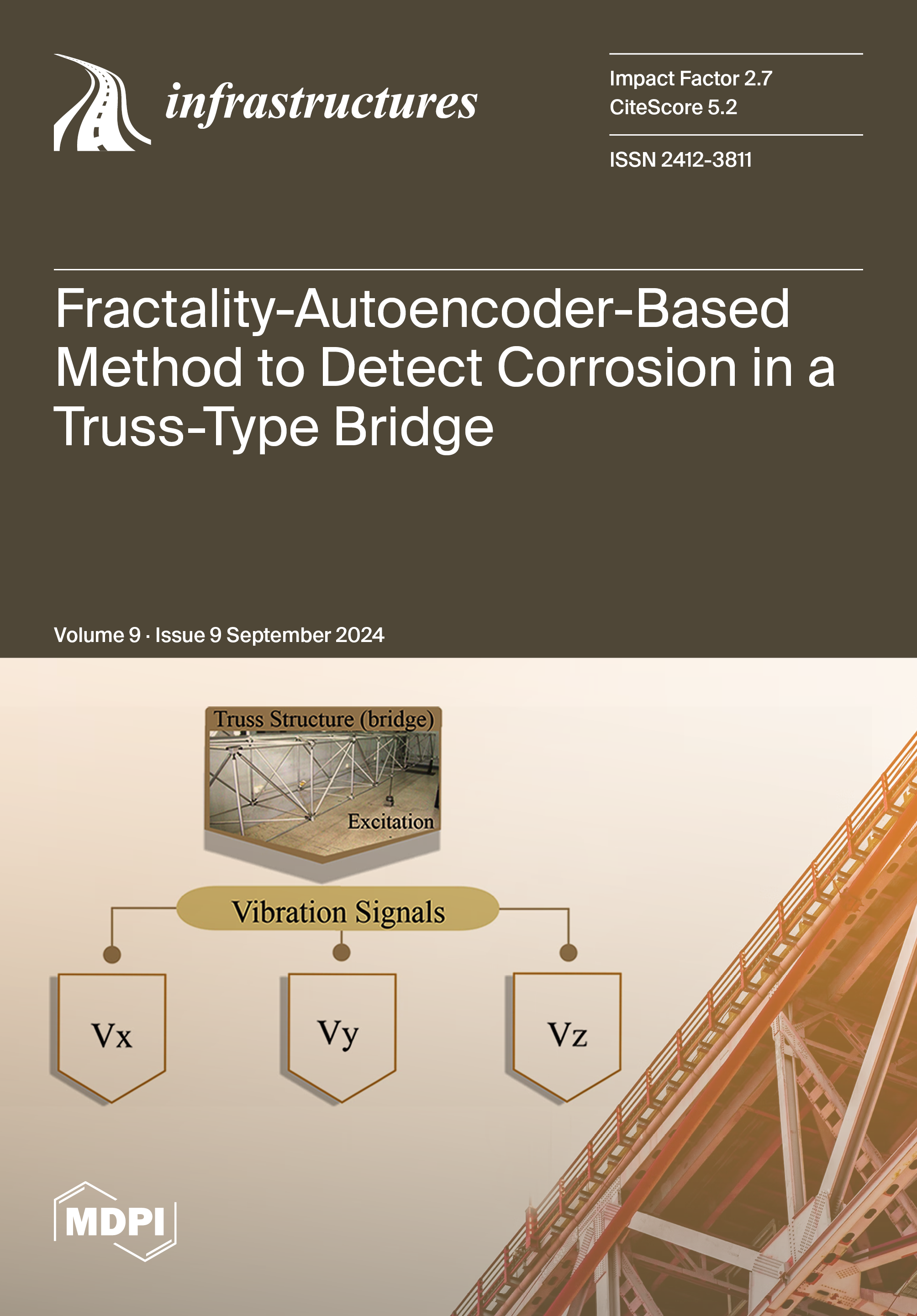 infrastructures

Impact Factor 2.7
CiteScore 5.2

ISSN 2412-3811

Fractality-Autoencoder-Based Method to Detect Corrosion in a Truss-Type Bridge

Volume 9 · Issue 9 September 2024

Truss Structure (bridge)

Excitation

Vibration Signals

Vx

Vy

Vz

MDPI